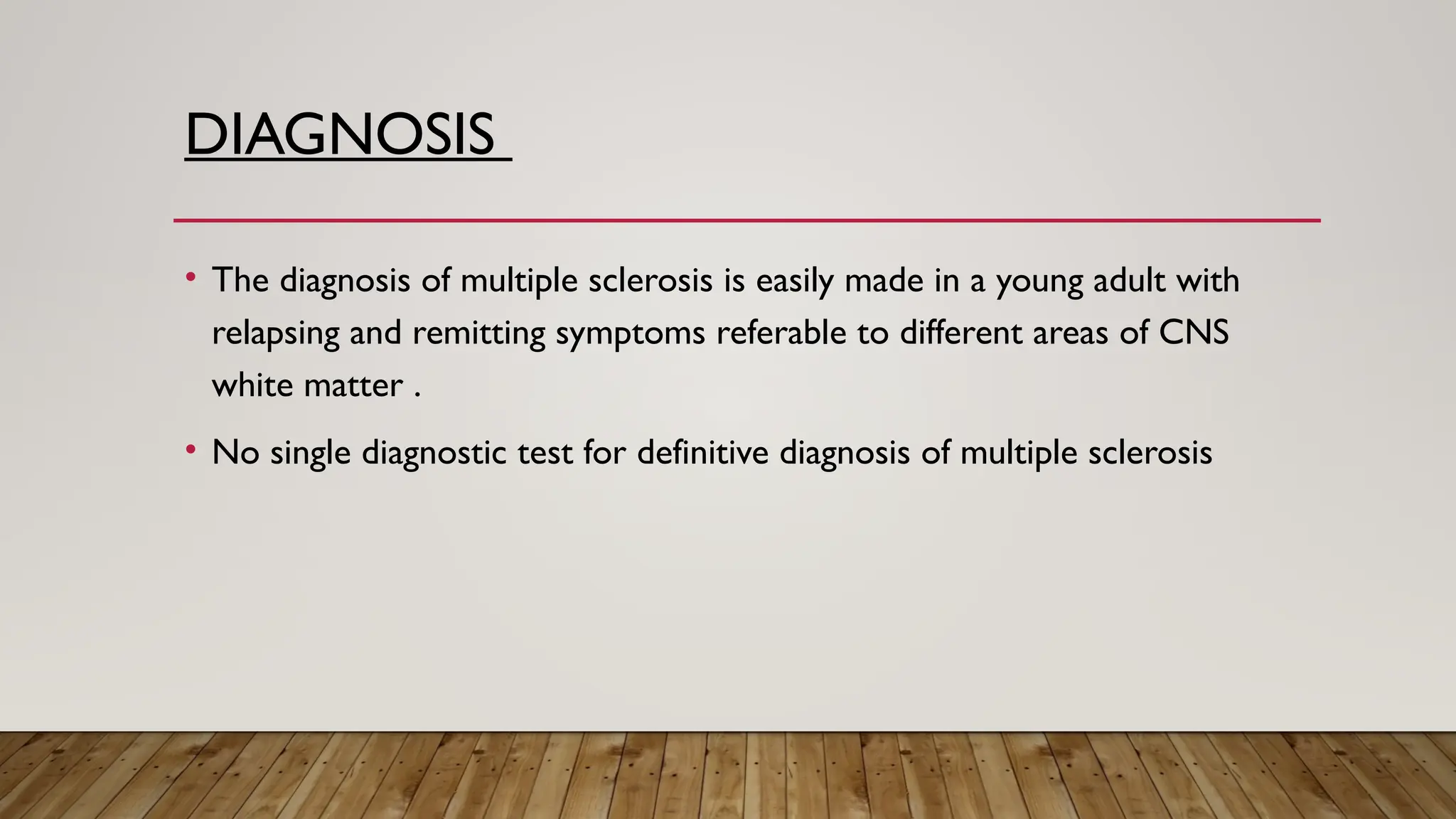 DIAGNOSIS

• The diagnosis of multiple sclerosis is easily made in a young adult with relapsing and remitting symptoms referable to different areas of CNS white matter .

• No single diagnostic test for definitive diagnosis of multiple sclerosis